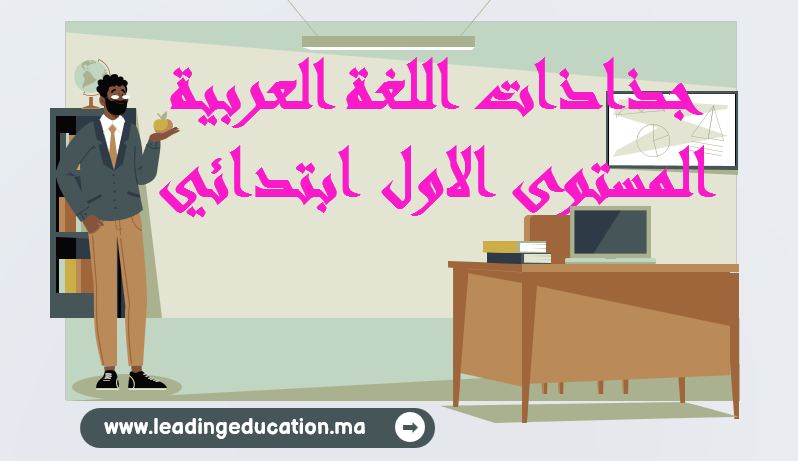 جذاذات اللغة العربية
المستوى الاول ابتدائي

www.leadingeducation.ma